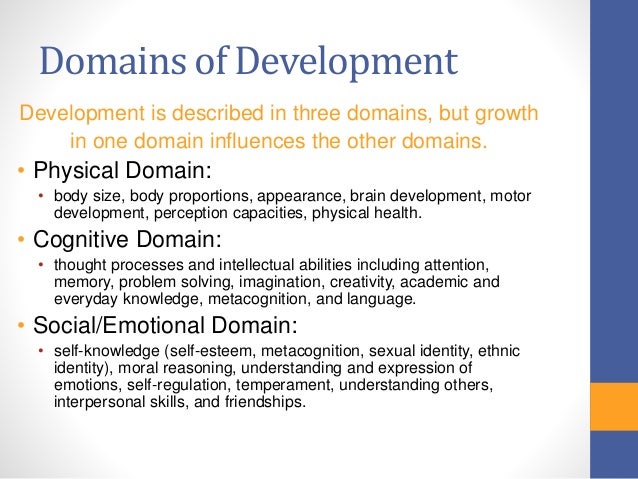 Domains of Development

Development is described in three domains, but growth in one domain influences the other domains.

• Physical Domain:
  • body size, body proportions, appearance, brain development, motor development, perception capacities, physical health.
• Cognitive Domain:
  • thought processes and intellectual abilities including attention, memory, problem solving, imagination, creativity, academic and everyday knowledge, metacognition, and language.
• Social/Emotional Domain:
  • self-knowledge (self-esteem, metacognition, sexual identity, ethnic identity), moral reasoning, understanding and expression of emotions, self-regulation, temperament, understanding others, interpersonal skills, and friendships.